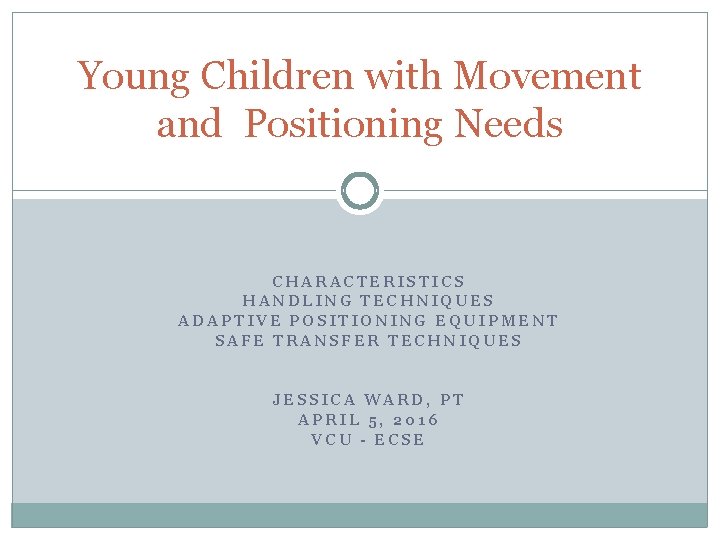 Young Children with Movement and  Positioning Needs

CHARACTERISTICS
HANDLING TECHNIQUES
ADAPTIVE POSITIONING EQUIPMENT
SAFE TRANSFER TECHNIQUES

JESSICA WARD, PT
APRIL 5, 2016
VCU - ECSE